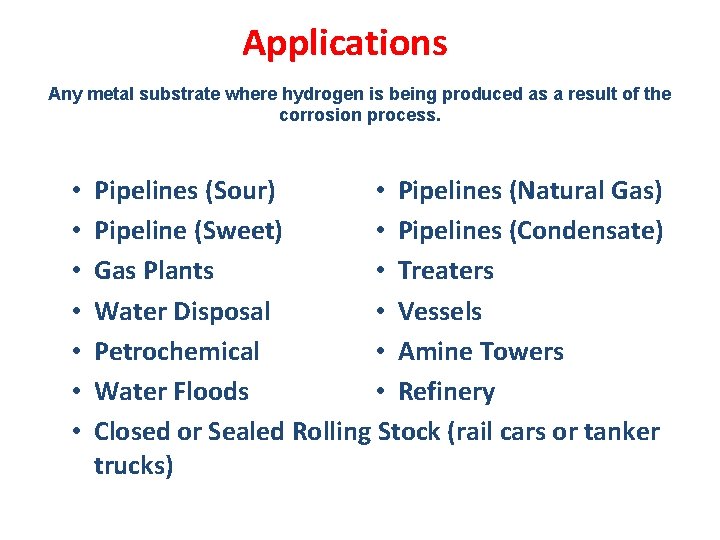 Applications

Any metal substrate where hydrogen is being produced as a result of the corrosion process.

• Pipelines (Sour)
• Pipeline (Sweet)
• Gas Plants
• Water Disposal
• Petrochemical
• Water Floods

• Pipelines (Natural Gas)
• Pipelines (Condensate)
• Treaters
• Vessels
• Amine Towers
• Refinery

• Closed or Sealed Rolling Stock (rail cars or tanker trucks)